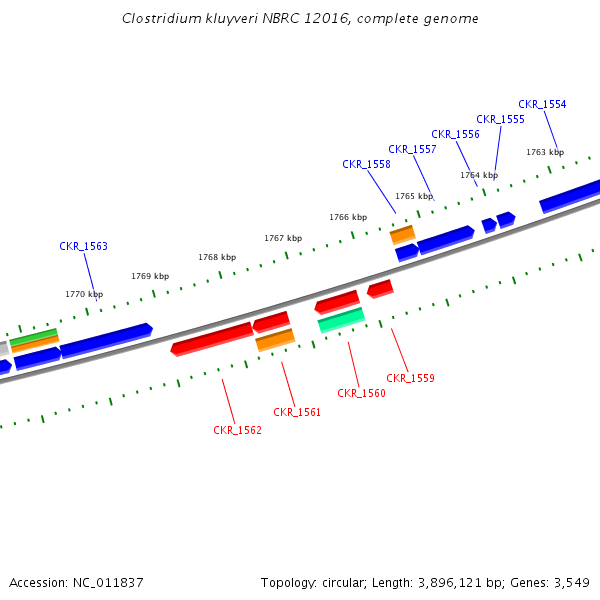 Clostridium kluyveri NBRC 12016, complete genome

CKR_1554
CKR_1555
CKR_1556
CKR_1557
CKR_1558
1763 kbp
1764 kbp
1765 kbp
1766 kbp
1767 kbp
1768 kbp
1769 kbp
1770 kbp
CKR_1563

CKR_1559
CKR_1560
CKR_1561
CKR_1562

Accession: NC_011837
Topology: circular; Length: 3,896,121 bp; Genes: 3,549